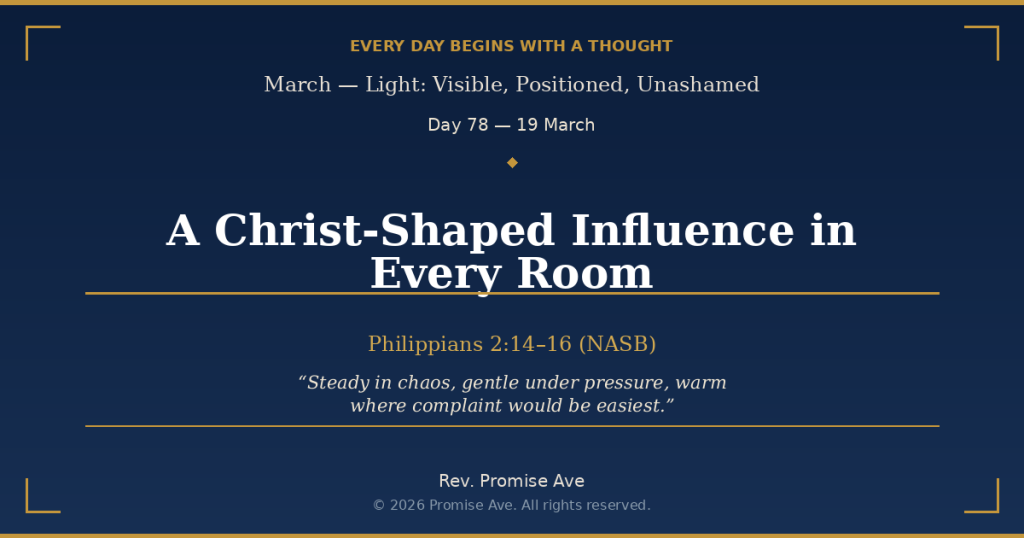 EVERY DAY BEGINS WITH A THOUGHT

March — Light: Visible, Positioned, Unashamed

Day 78 — 19 March

A Christ-Shaped Influence in Every Room

Philippians 2:14–16 (NASB)

“Steady in chaos, gentle under pressure, warm where complaint would be easiest.”

Rev. Promise Ave

© 2026 Promise Ave. All rights reserved.